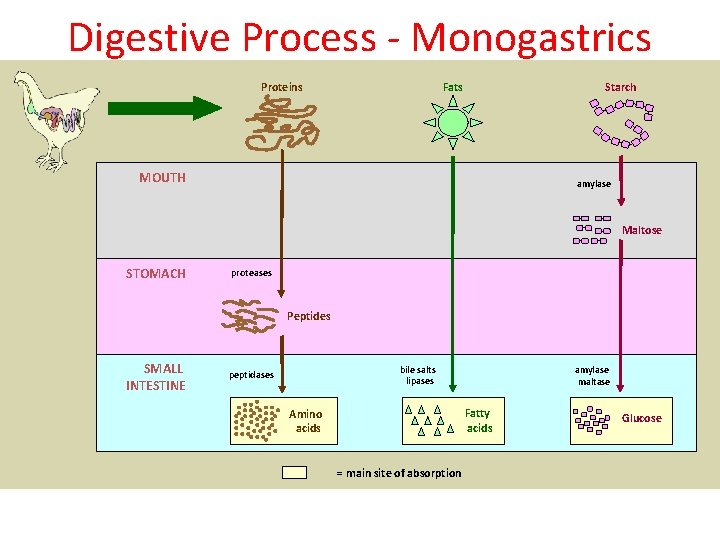 Digestive Process - Monogastrics

Proteins

Fats

Starch

MOUTH

amylase

Maltose

STOMACH

proteases

Peptides

SMALL INTESTINE

peptidases

bile salts lipases

amylase maltase

Amino acids

Fatty acids

Glucose

= main site of absorption